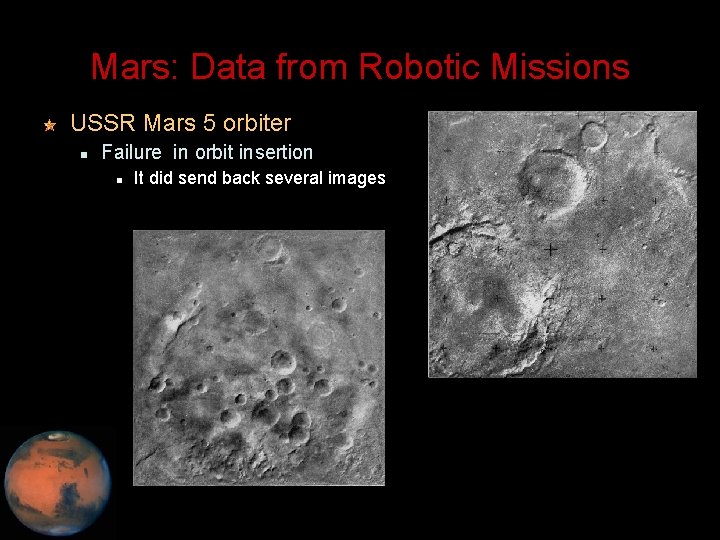 Mars: Data from Robotic Missions

USSR Mars 5 orbiter

Failure in orbit insertion

It did send back several images